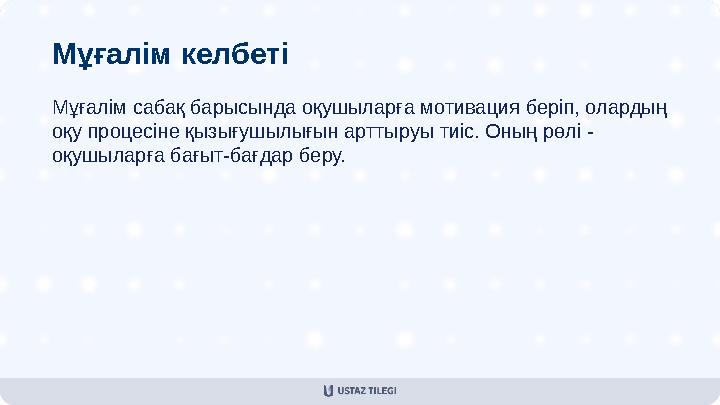 Мұғалім келбеті

Мұғалім сабақ барысында оқушыларға мотивация беріп, олардың оқу процесіне қызығушылығын арттыруы тиіс. Оның рөлі - оқушыларға бағыт-бағдар беру.

USTAZ TILEGI